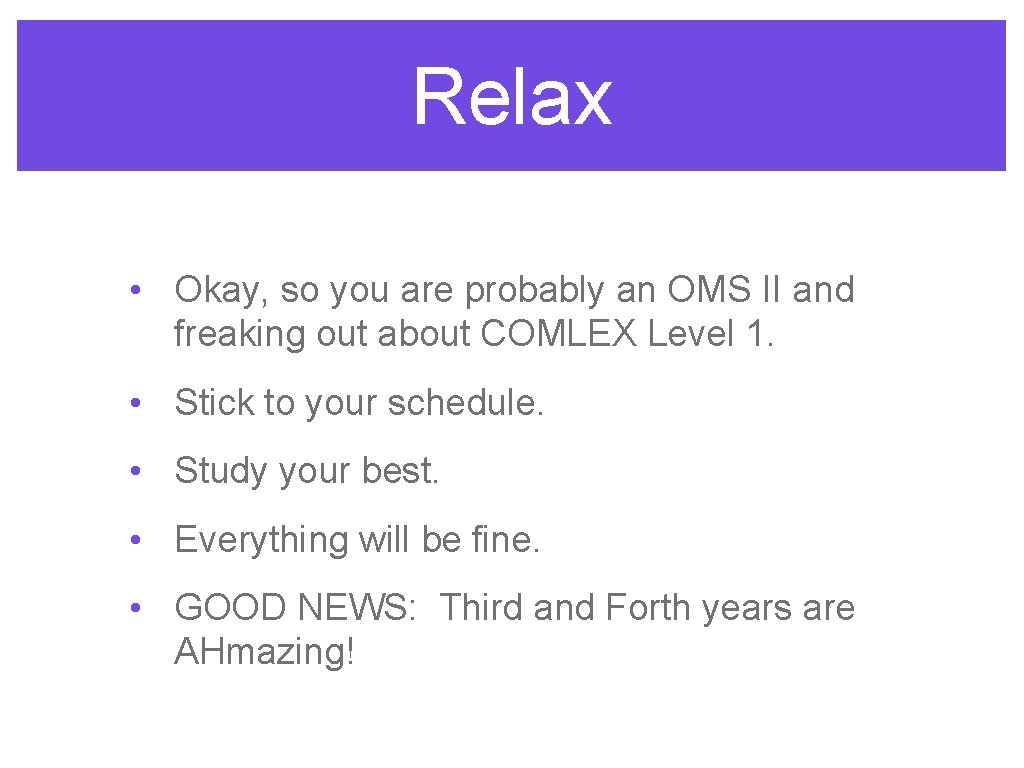 Relax

• Okay, so you are probably an OMS II and freaking out about COMLEX Level 1.

• Stick to your schedule.

• Study your best.

• Everything will be fine.

• GOOD NEWS: Third and Forth years are AHmazing!